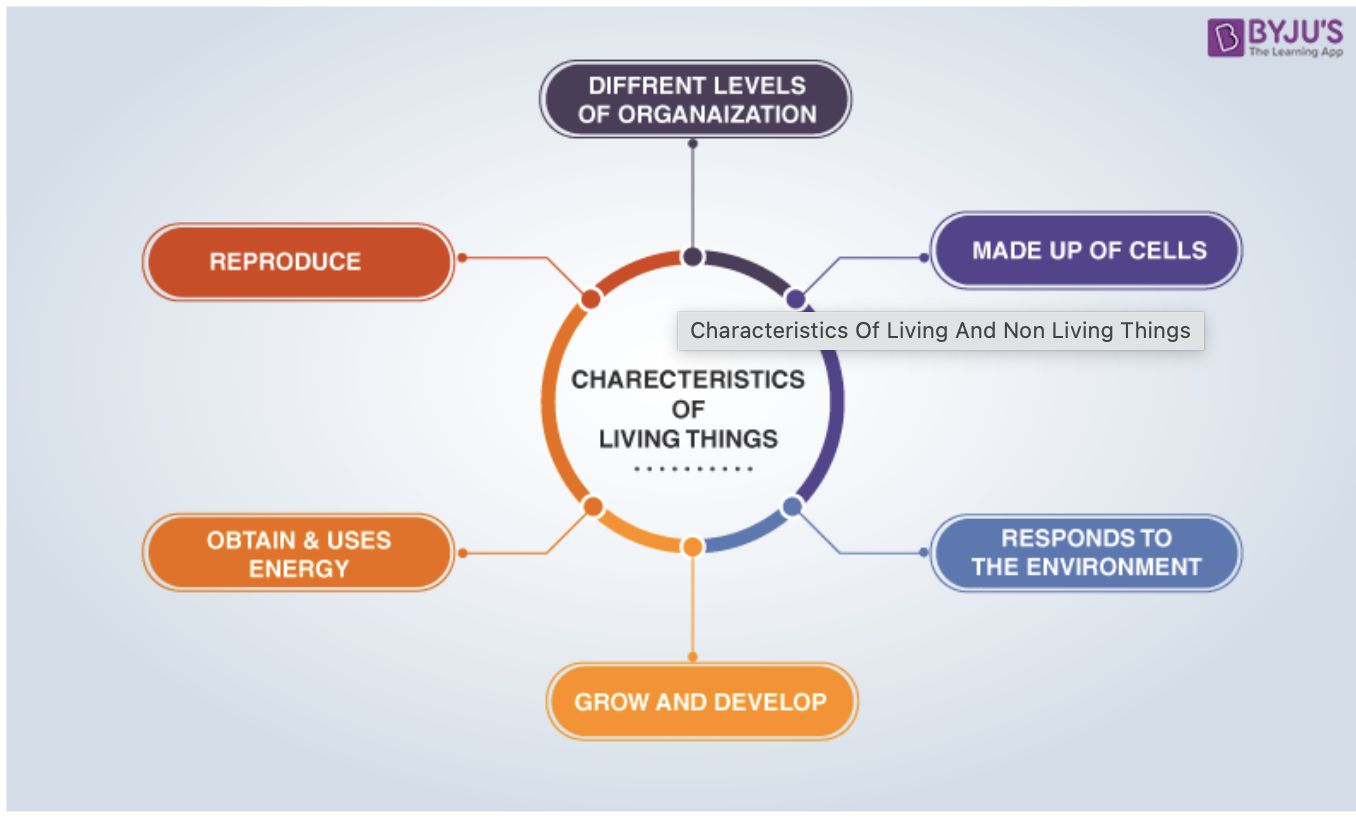 BYJU'S
The Learning App

DIFFRENT LEVELS OF ORGANAIZATION

REPRODUCE

MADE UP OF CELLS

Characteristics Of Living And Non Living Things

CHARECTERISTICS OF LIVING THINGS

OBTAIN & USES ENERGY

RESPONDS TO THE ENVIRONMENT

GROW AND DEVELOP